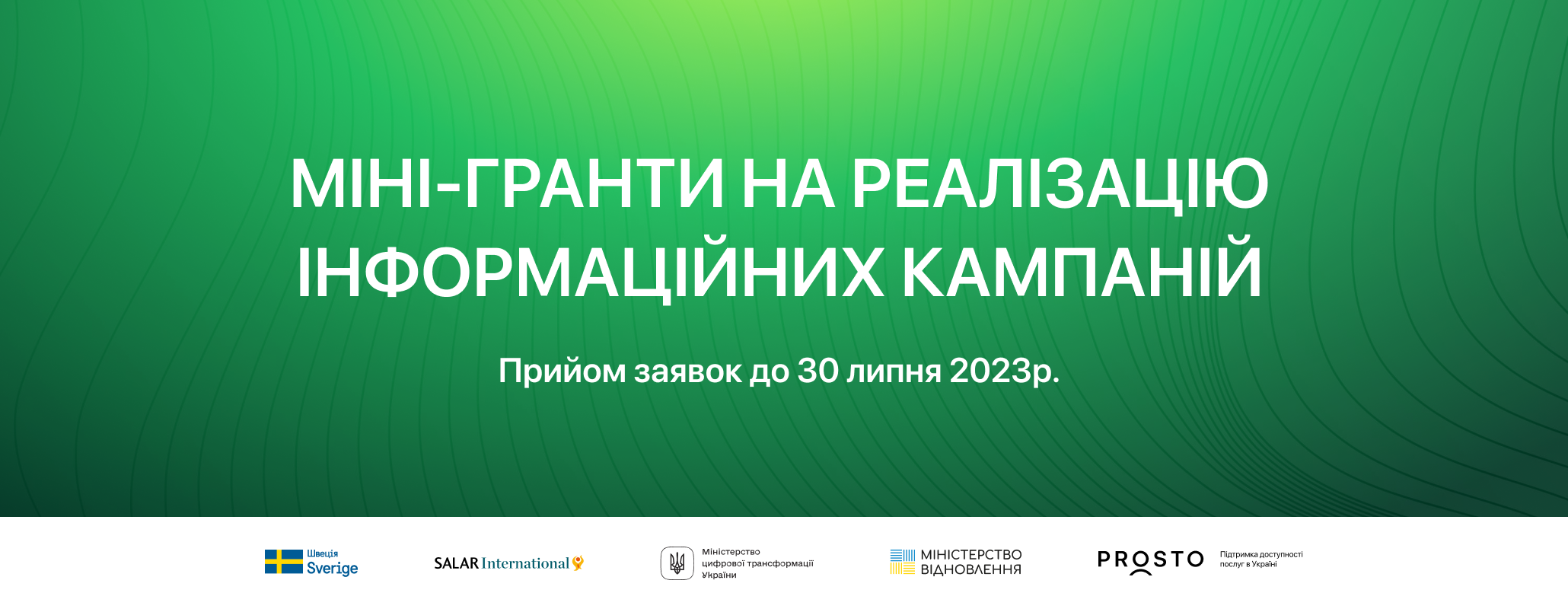 МІНІ-ГРАНТИ НА РЕАЛІЗАЦІЮ ІНФОРМАЦІЙНИХ КАМПАНІЙ

Прийом заявок до 30 липня 2023р.

Швеція Sverige

SALAR International

Міністерство цифрової трансформації України

МІНІСТЕРСТВО ВІДНОВЛЕННЯ

PROSTO

Підтримка доступності послуг в Україні